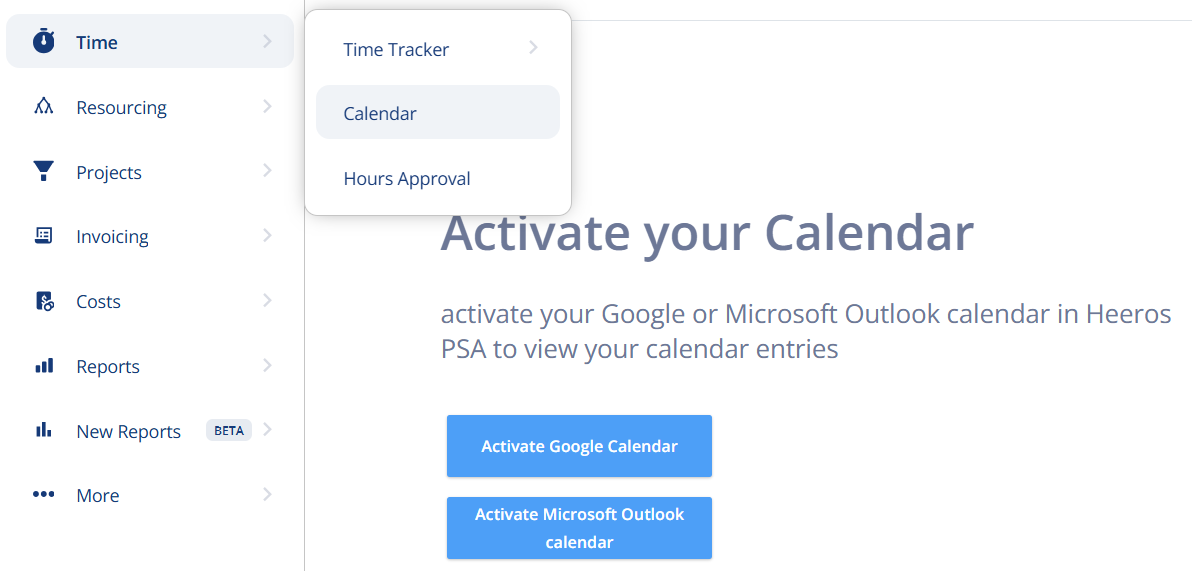 Time
Resourcing
Projects
Invoicing
Costs
Reports
New Reports BETA
More

Time Tracker
Calendar
Hours Approval

Activate your Calendar

activate your Google or Microsoft Outlook calendar in Heeros PSA to view your calendar entries

Activate Google Calendar

Activate Microsoft Outlook calendar